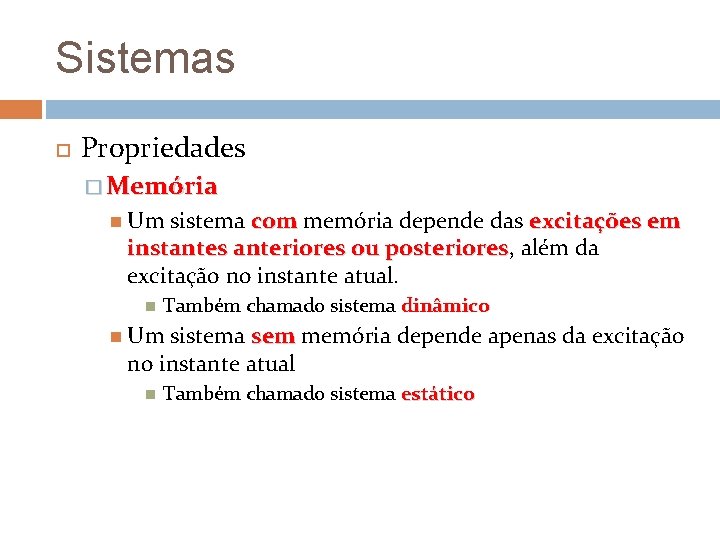 Sistemas

Propriedades

Memória

Um sistema com memória depende das excitações em instantes anteriores ou posteriores, além da excitação no instante atual.

Também chamado sistema dinâmico

Um sistema sem memória depende apenas da excitação no instante atual

Também chamado sistema estático